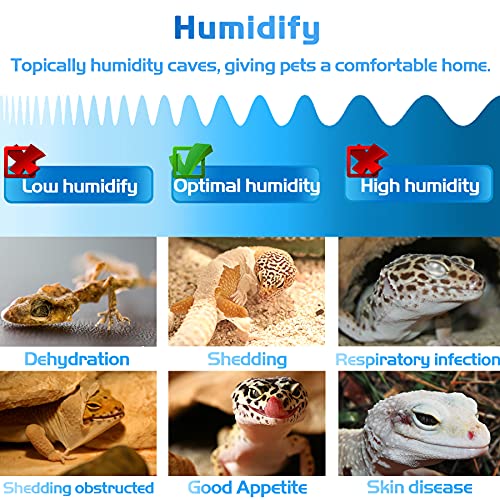 Humidify

Topically humidity caves, giving pets a comfortable home.

Low humidify

Optimal humidity

High humidity

Dehydration

Shedding

Respiratory infection

Shedding obstructed

Good Appetite

Skin disease